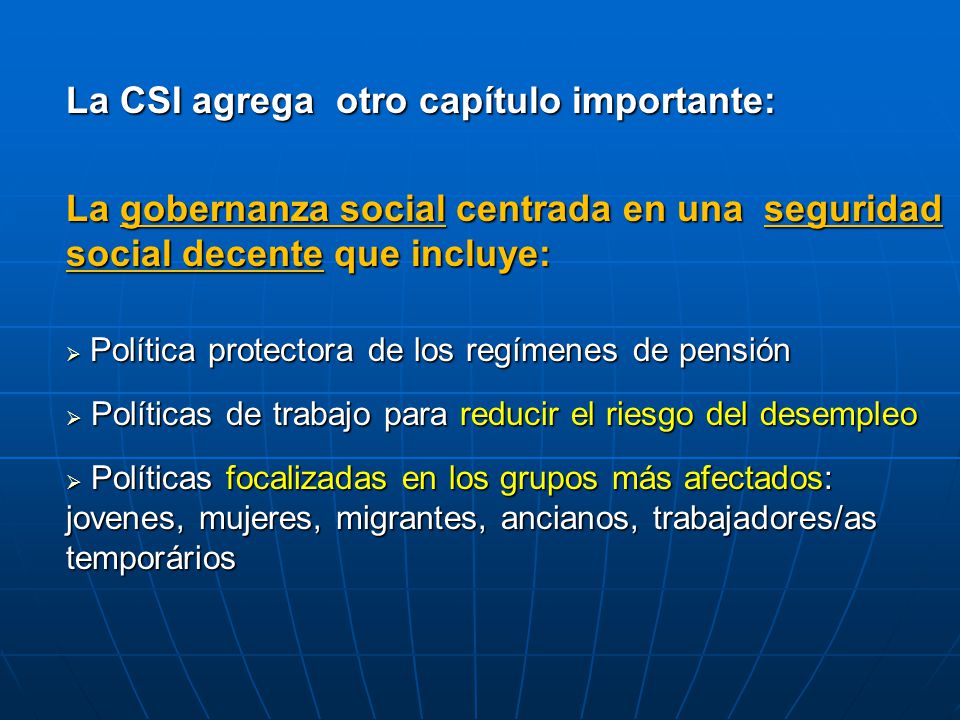 La CSI agrega  otro capítulo importante:

La gobernanza social centrada en una  seguridad social decente que incluye:

➢ Política protectora de los regímenes de pensión

➢ Políticas de trabajo para reducir el riesgo del desempleo

➢ Políticas focalizadas en los grupos más afectados: jovenes, mujeres, migrantes, ancianos, trabajadores/as temporários